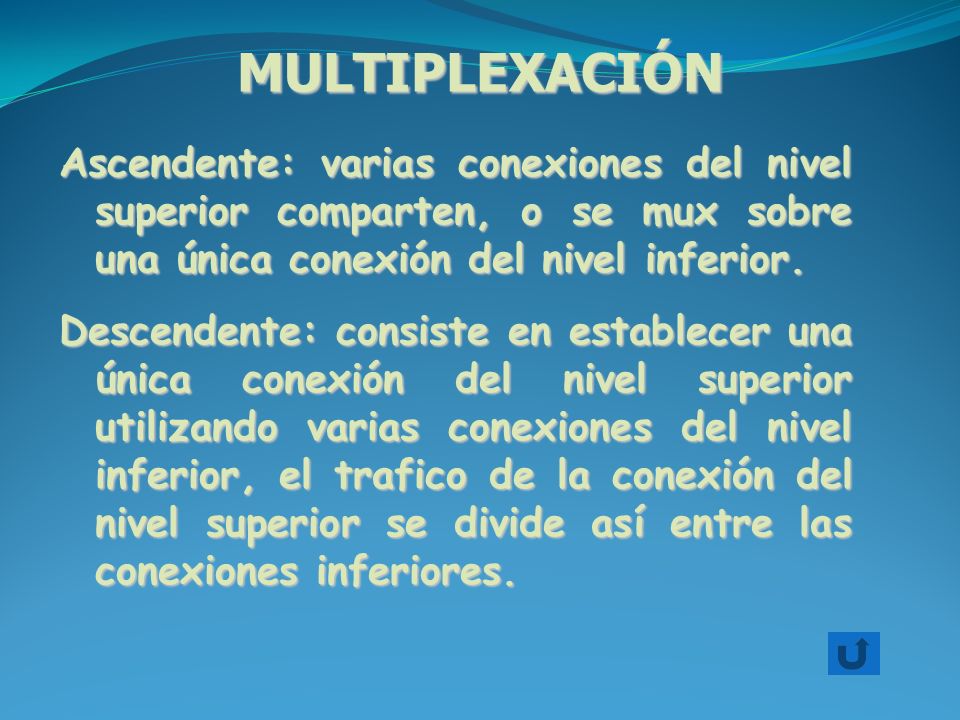 MULTIPLEXACIÓN

Ascendente: varias conexiones del nivel superior comparten, o se mux sobre una única conexión del nivel inferior.

Descendente: consiste en establecer una única conexión del nivel superior utilizando varias conexiones del nivel inferior, el trafico de la conexión del nivel superior se divide así entre las conexiones inferiores.